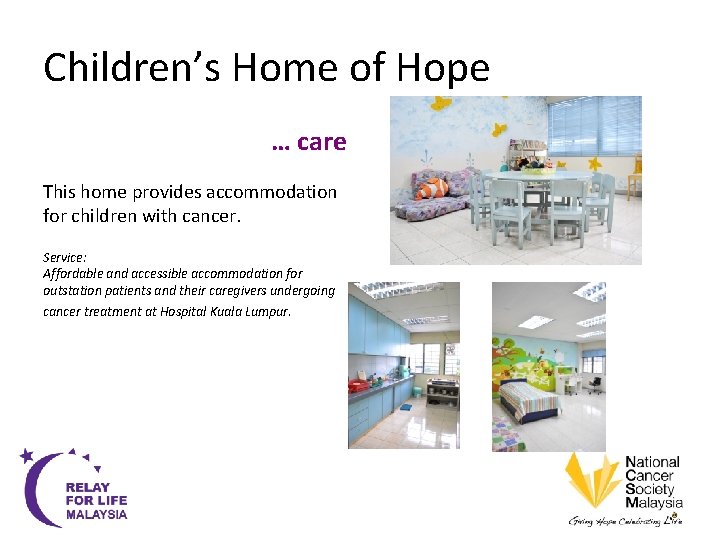 Children's Home of Hope

... care

This home provides accommodation for children with cancer.

Service:
Affordable and accessible accommodation for outstation patients and their caregivers undergoing cancer treatment at Hospital Kuala Lumpur.

RELAY FOR LIFE MALAYSIA

National Cancer Society Malaysia
Giving Hope Celebrating Life